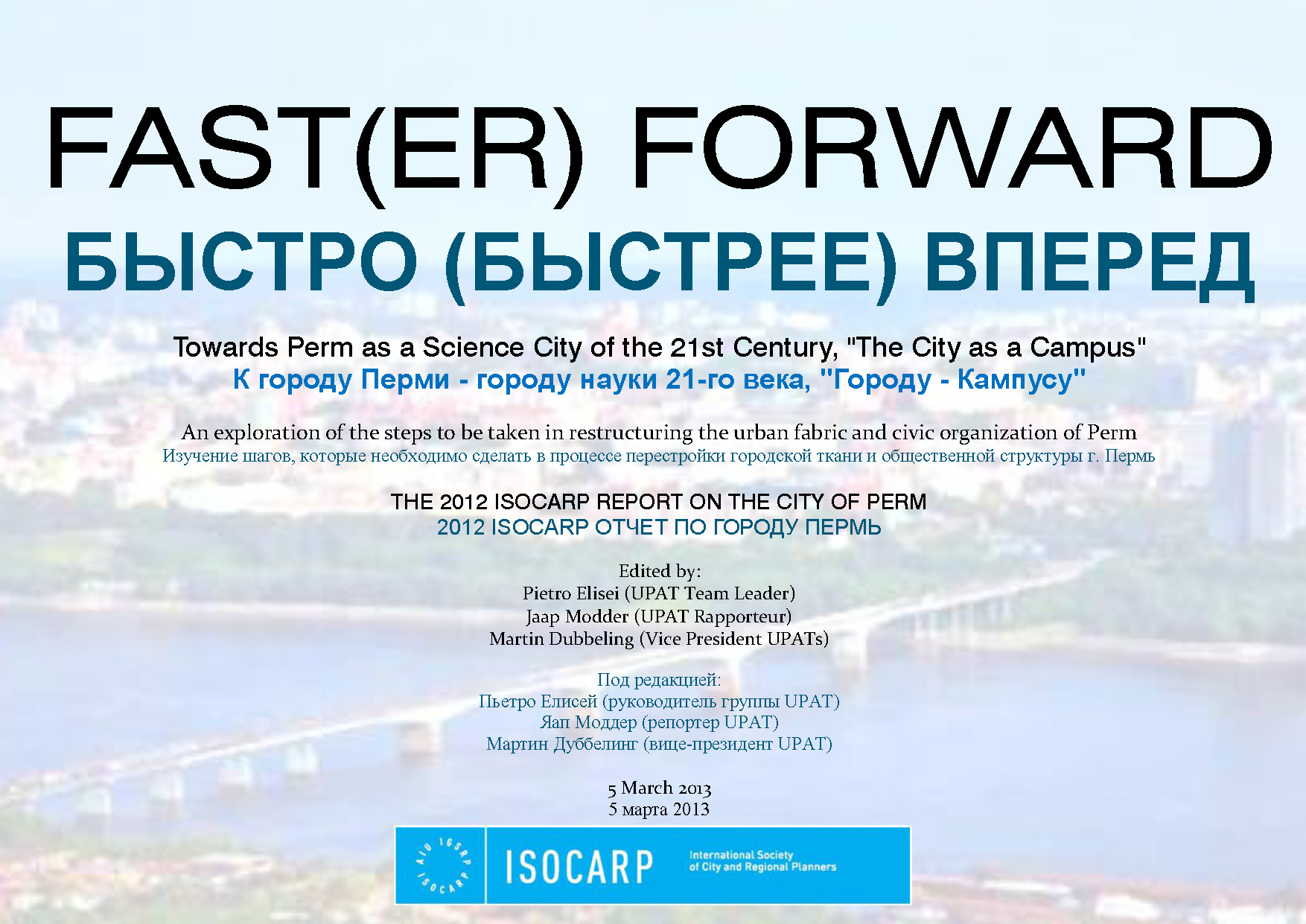 FAST(ER) FORWARD
БЫСТРО (БЫСТРЕЕ) ВПЕРЕД

Towards Perm as a Science City of the 21st Century, "The City as a Campus"
К городу Перми - городу науки 21-го века, "Городу - Кампусу"

An exploration of the steps to be taken in restructuring the urban fabric and civic organization of Perm
Изучение шагов, которые необходимо сделать в процессе перестройки городской ткани и общественной структуры г. Пермь

THE 2012 ISOCARP REPORT ON THE CITY OF PERM
2012 ISOCARP ОТЧЕТ ПО ГОРОДУ ПЕРМЬ

Edited by:
Pietro Elisei (UPAT Team Leader)
Jaap Modder (UPAT Rapporteur)
Martin Dubbeling (Vice President UPATs)

Под редакцией:
Пьетро Елисей (руководитель группы UPAT)
Яап Моддер (репортер UPAT)
Мартин Дуббелинг (вице-президент UPAT)

5 March 2013
5 марта 2013

AIU IGSRP ISOCARP
ISOCARP
International Society of City and Regional Planners